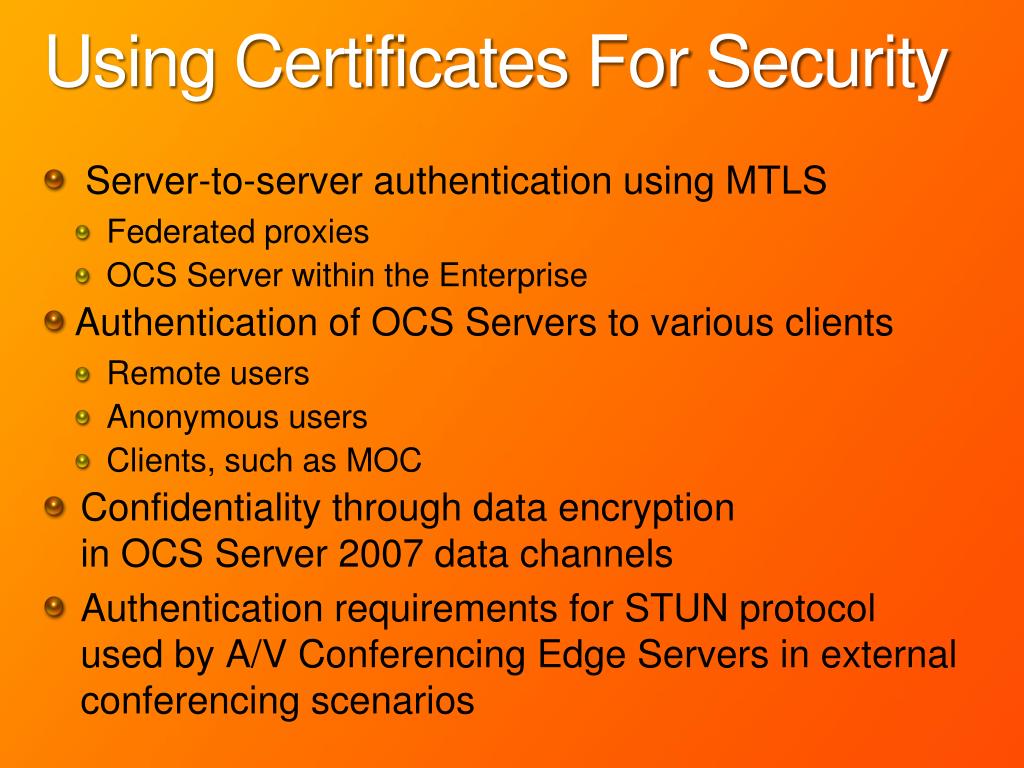 Using Certificates For Security

Server-to-server authentication using MTLS

Federated proxies

OCS Server within the Enterprise

Authentication of OCS Servers to various clients

Remote users

Anonymous users

Clients, such as MOC

Confidentiality through data encryption in OCS Server 2007 data channels

Authentication requirements for STUN protocol used by A/V Conferencing Edge Servers in external conferencing scenarios